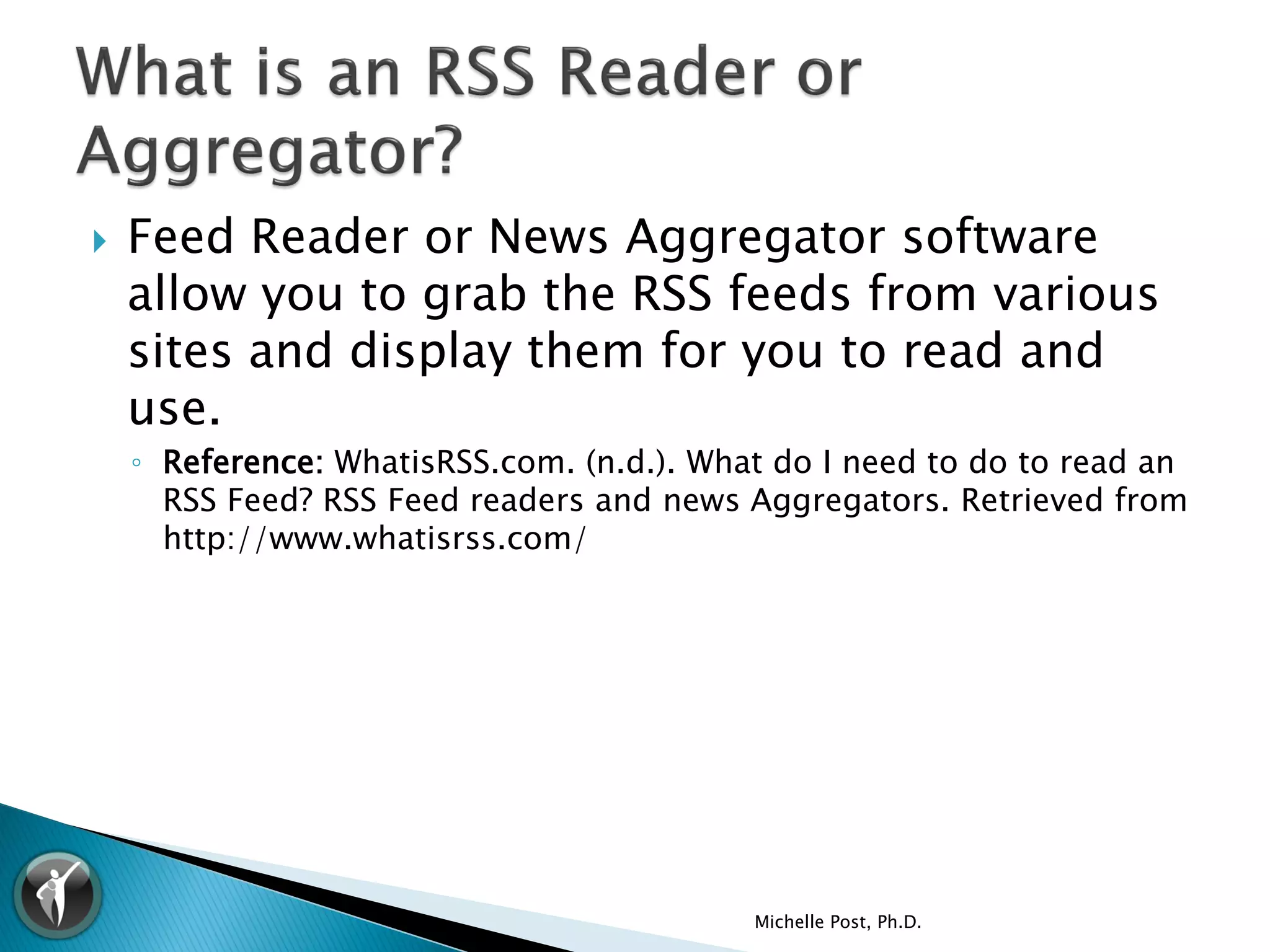 What is an RSS Reader or Aggregator?

Feed Reader or News Aggregator software allow you to grab the RSS feeds from various sites and display them for you to read and use.

Reference: WhatisRSS.com. (n.d.). What do I need to do to read an RSS Feed? RSS Feed readers and news Aggregators. Retrieved from http://www.whatisrss.com/

Michelle Post, Ph.D.